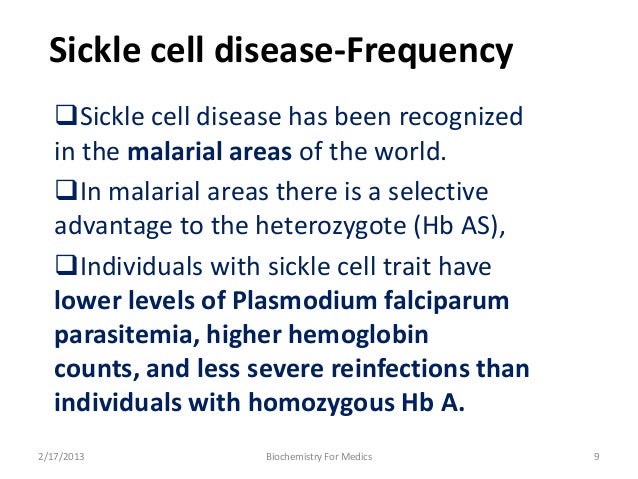 Sickle cell disease-Frequency

❑Sickle cell disease has been recognized in the malarial areas of the world.

❑In malarial areas there is a selective advantage to the heterozygote (Hb AS),

❑Individuals with sickle cell trait have lower levels of Plasmodium falciparum parasitemia, higher hemoglobin counts, and less severe reinfections than individuals with homozygous Hb A.

2/17/2013 Biochemistry For Medics 9